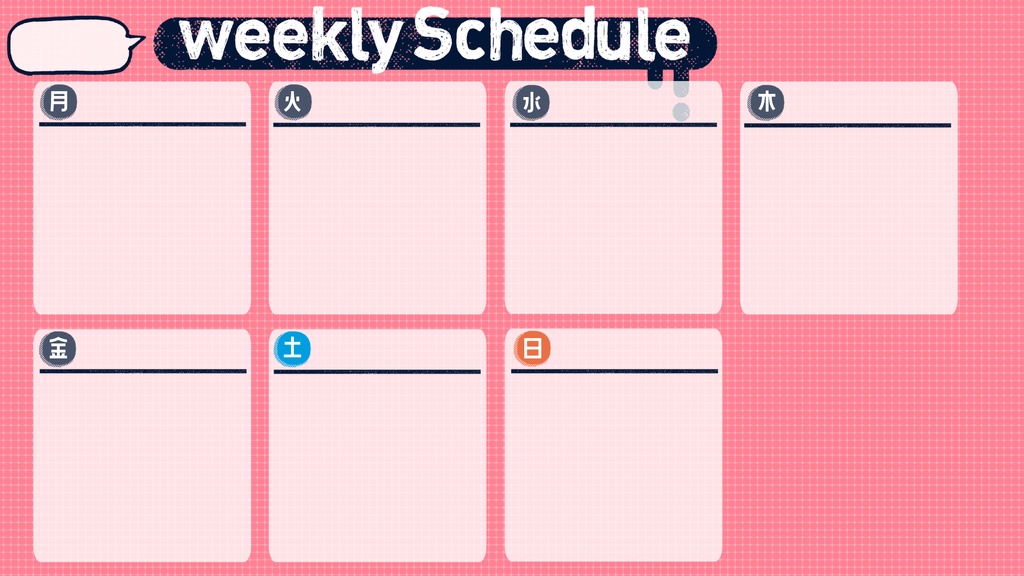 weekly Schedule

月

火

水

木

金

土

日